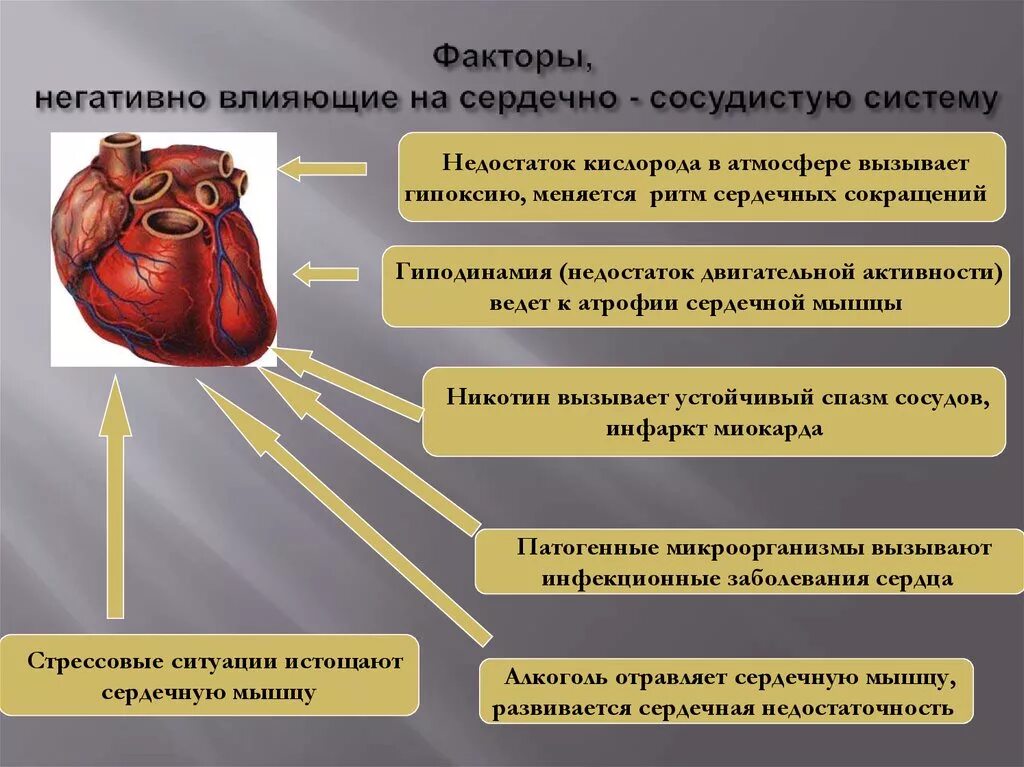 Факторы,
негативно влияющие на сердечно - сосудистую систему

Недостаток кислорода в атмосфере вызывает гипоксию, меняется ритм сердечных сокращений

Гиподинамия (недостаток двигательной активности) ведет к атрофии сердечной мышцы

Никотин вызывает устойчивый спазм сосудов, инфаркт миокарда

Патогенные микроорганизмы вызывают инфекционные заболевания сердца

Стрессовые ситуации истощают сердечную мышцу

Алкоголь отравляет сердечную мышцу, развивается сердечная недостаточность